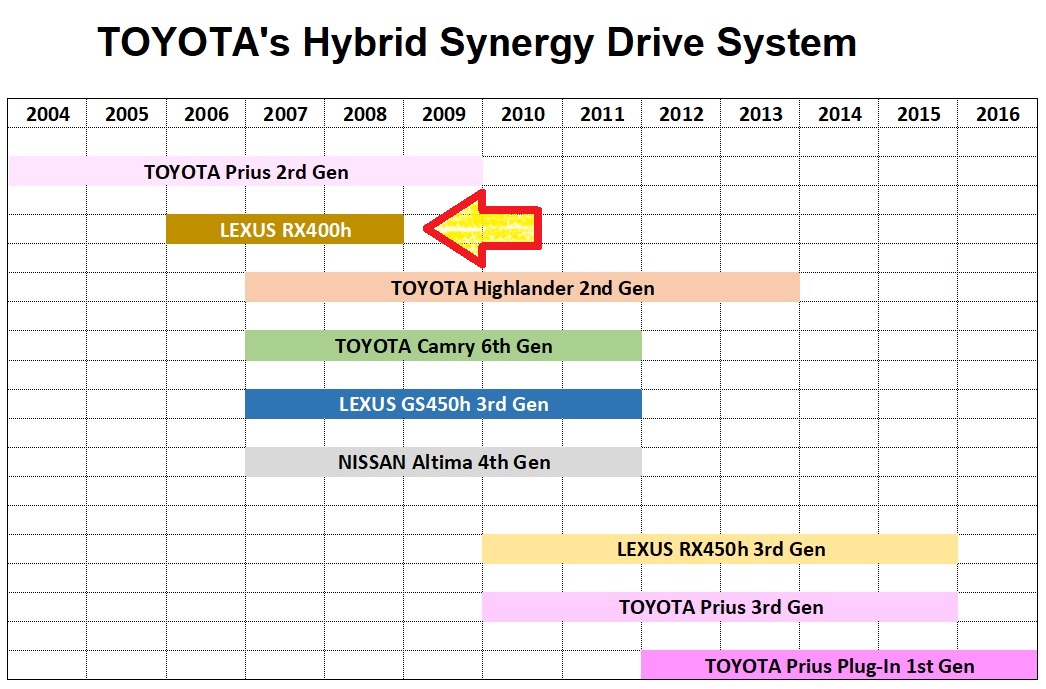 TOYOTA's Hybrid Synergy Drive System

| 2004 | 2005 | 2006 | 2007 | 2008 | 2009 | 2010 | 2011 | 2012 | 2013 | 2014 | 2015 | 2016 |
|---|---|---|---|---|---|---|---|---|---|---|---|---|

TOYOTA Prius 2rd Gen

LEXUS RX400h

TOYOTA Highlander 2nd Gen

TOYOTA Camry 6th Gen

LEXUS GS450h 3rd Gen

NISSAN Altima 4th Gen

LEXUS RX450h 3rd Gen

TOYOTA Prius 3rd Gen

TOYOTA Prius Plug-In 1st Gen